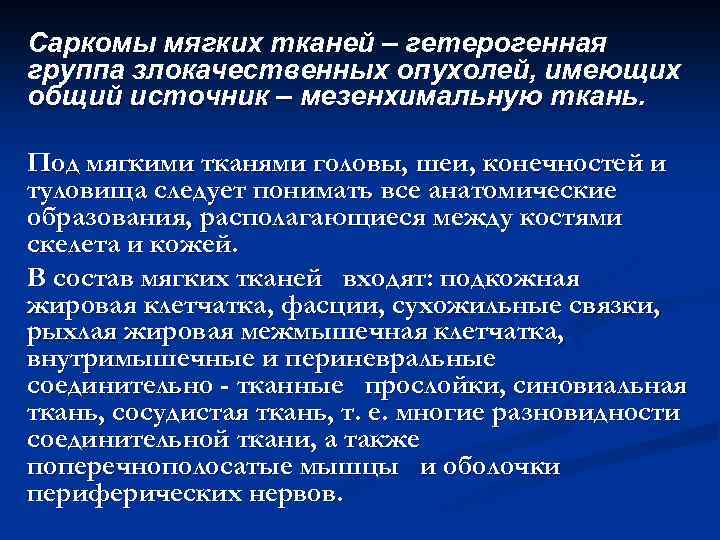 Саркомы мягких тканей – гетерогенная группа злокачественных опухолей, имеющих общий источник – мезенхимальную ткань.

Под мягкими тканями головы, шеи, конечностей и туловища следует понимать все анатомические образования, располагающиеся между костями скелета и кожей.

В состав мягких тканей входят: подкожная жировая клетчатка, фасции, сухожильные связки, рыхлая жировая межмышечная клетчатка, внутримышечные и периневральные соединительно - тканные прослойки, синовиальная ткань, сосудистая ткань, т. е. многие разновидности соединительной ткани, а также поперечнополосатые мышцы и оболочки периферических нервов.